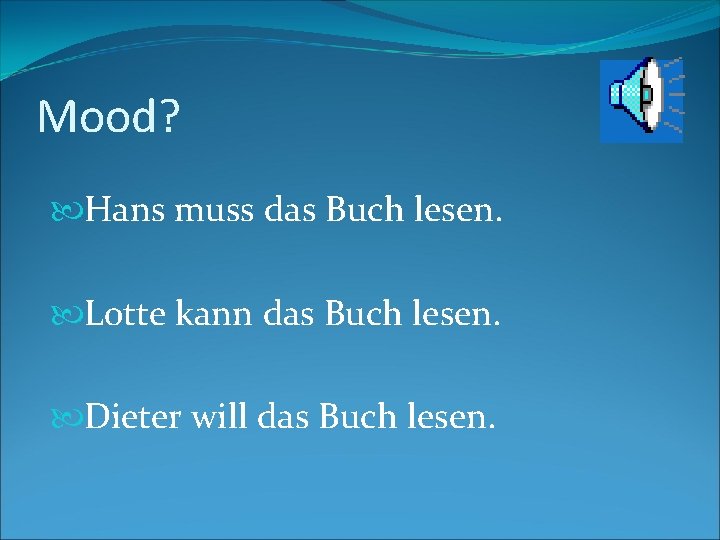 Mood?

Hans muss das Buch lesen.

Lotte kann das Buch lesen.

Dieter will das Buch lesen.